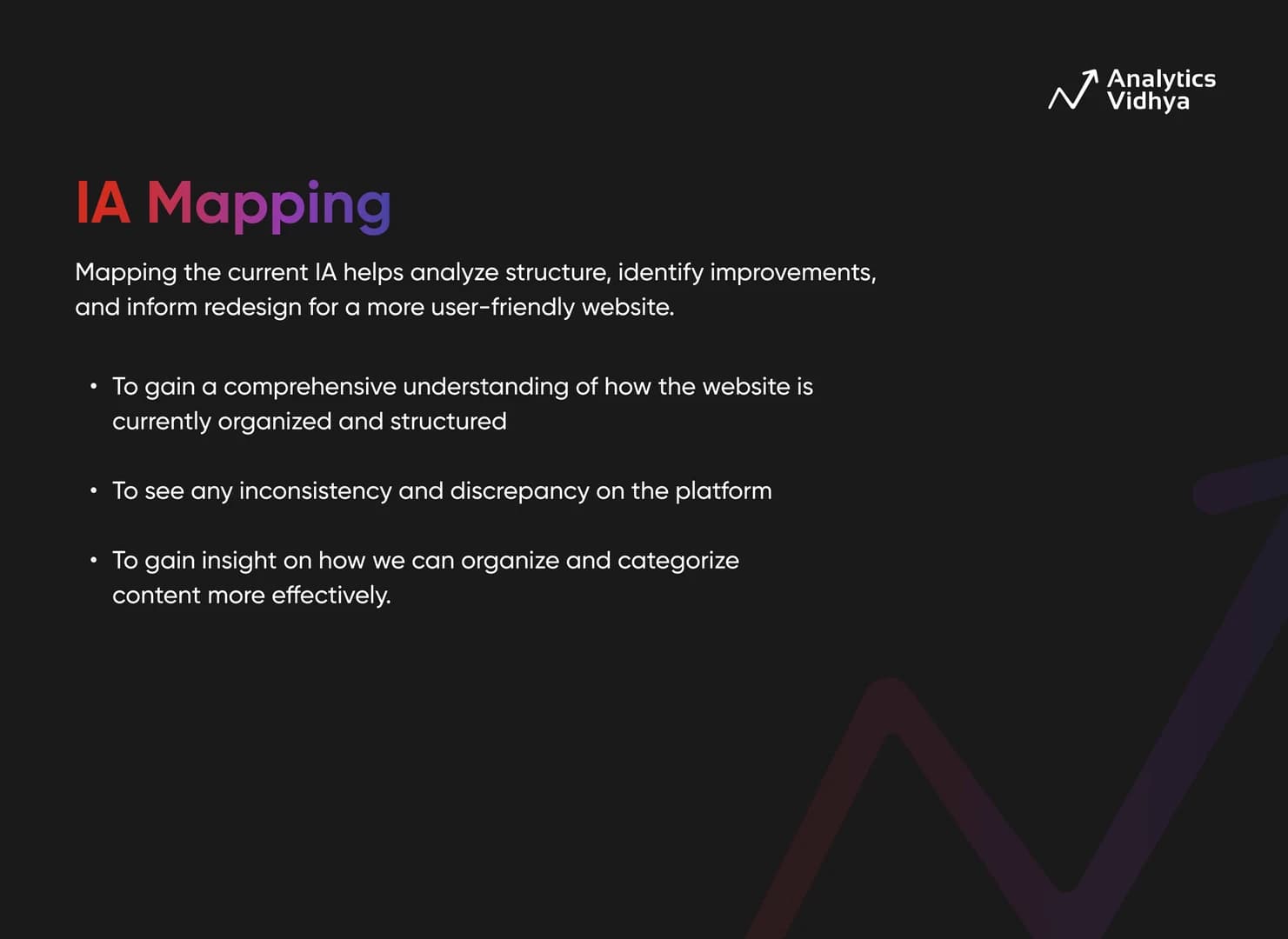 Analytics Vidhya

IA Mapping

Mapping the current IA helps analyze structure, identify improvements, and inform redesign for a more user-friendly website.

• To gain a comprehensive understanding of how the website is currently organized and structured

• To see any inconsistency and discrepancy on the platform

• To gain insight on how we can organize and categorize content more effectively.